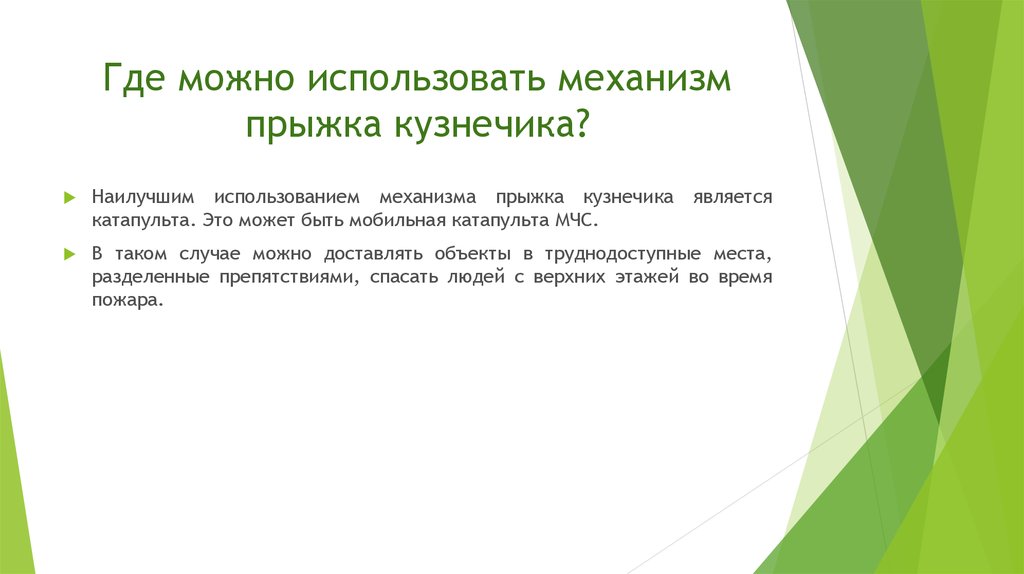 Где можно использовать механизм прыжка кузнечика?

Наилучшим использованием механизма прыжка кузнечика является катапульта. Это может быть мобильная катапульта МЧС.

В таком случае можно доставлять объекты в труднодоступные места, разделенные препятствиями, спасать людей с верхних этажей во время пожара.